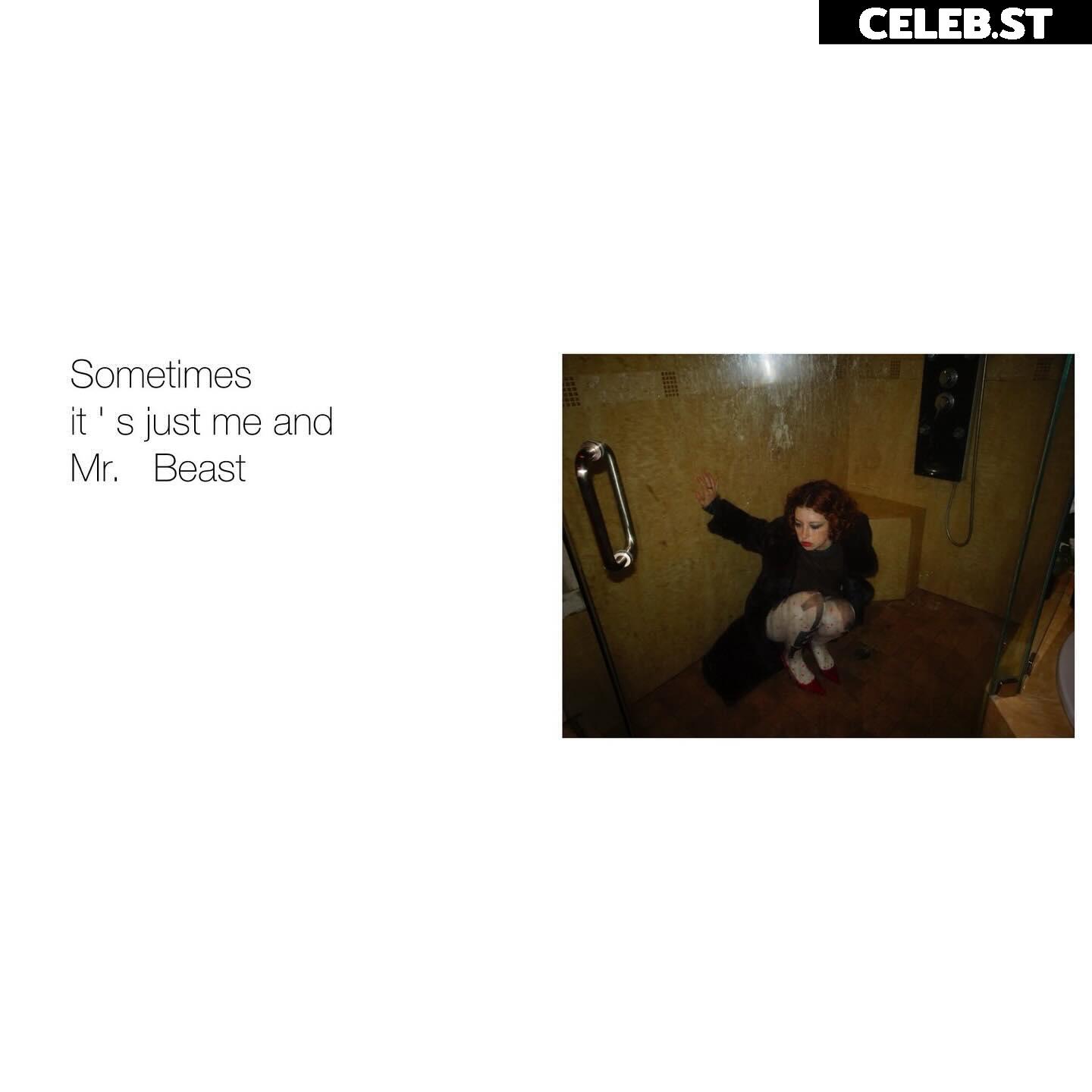 Sometimes
it ' s just me and
Mr. Beast

CELEB.ST